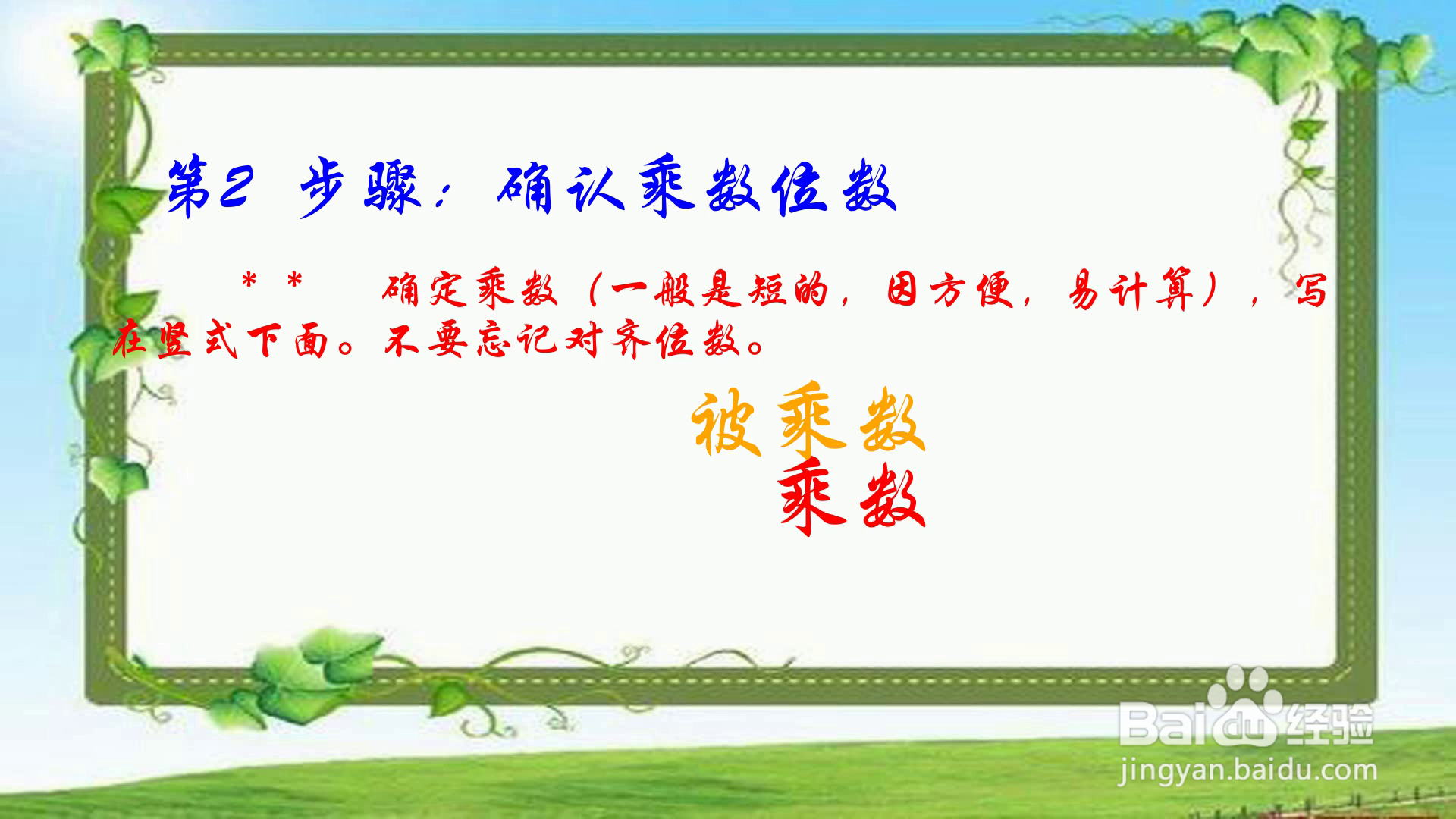 第2 步骤：确认乘数位数

＊＊ 确定乘数（一般是短的，因方便，易计算），写在竖式下面。不要忘记对齐位数。

被乘数
乘数

Baidu经验
jingyan.baidu.com